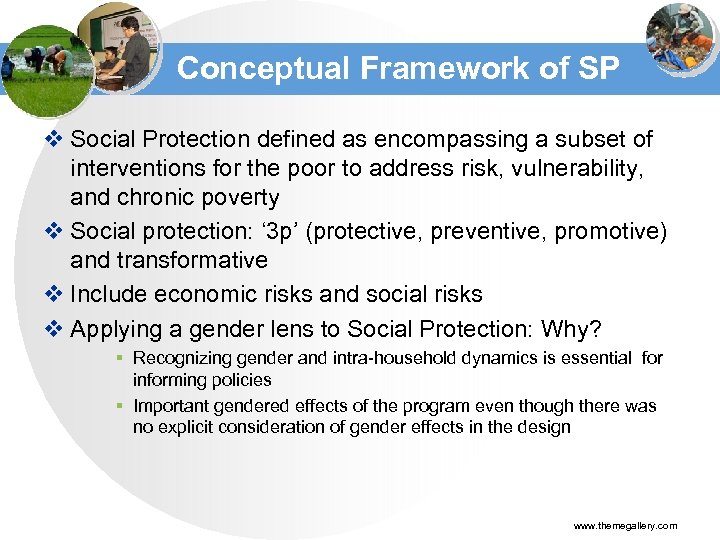 Conceptual Framework of SP

❖ Social Protection defined as encompassing a subset of interventions for the poor to address risk, vulnerability, and chronic poverty

❖ Social protection: ‘3p’ (protective, preventive, promotive) and transformative

❖ Include economic risks and social risks

❖ Applying a gender lens to Social Protection: Why?

▪ Recognizing gender and intra-household dynamics is essential for informing policies

▪ Important gendered effects of the program even though there was no explicit consideration of gender effects in the design

www.themegallery.com